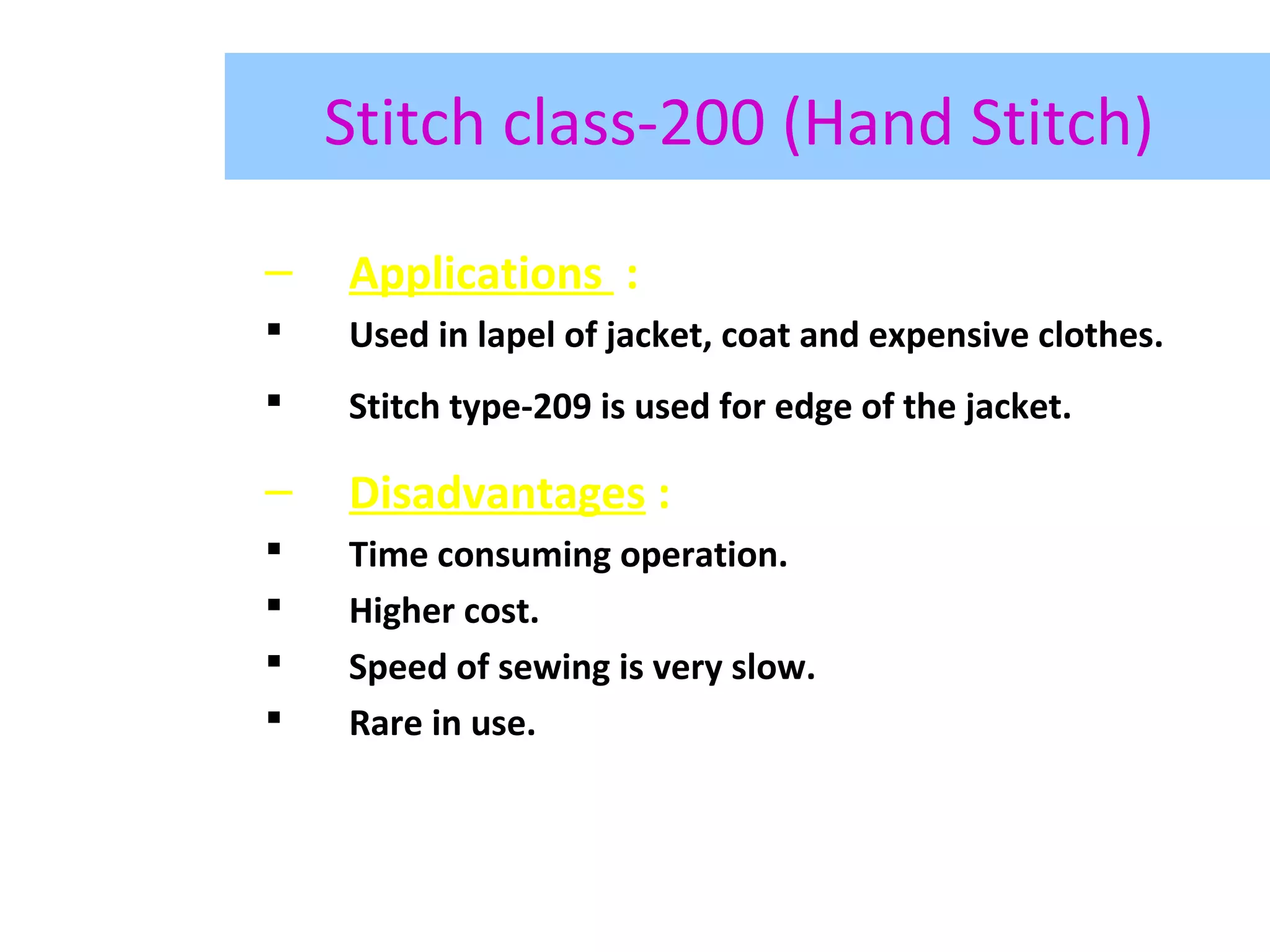 Stitch class-200 (Hand Stitch)

– Applications :

▪ Used in lapel of jacket, coat and expensive clothes.

▪ Stitch type-209 is used for edge of the jacket.

– Disadvantages :

▪ Time consuming operation.

▪ Higher cost.

▪ Speed of sewing is very slow.

▪ Rare in use.